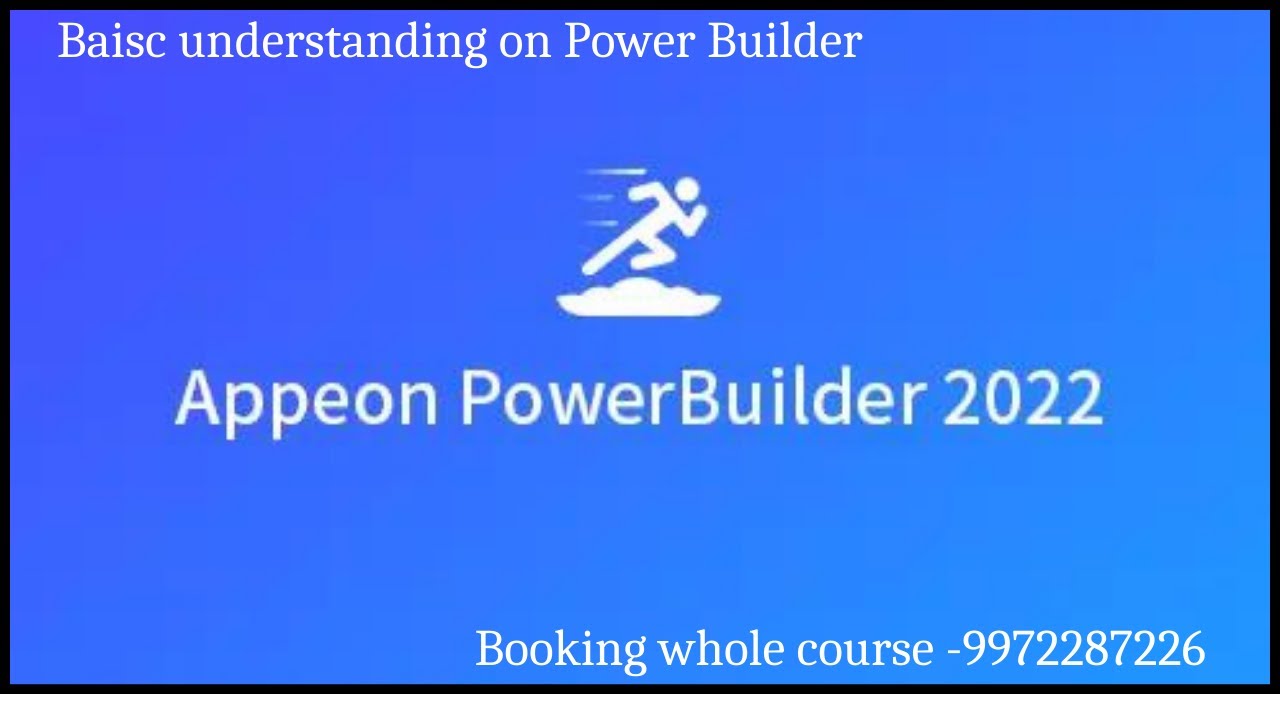 Baisc understanding on Power Builder

Appeon PowerBuilder 2022

Booking whole course -9972287226